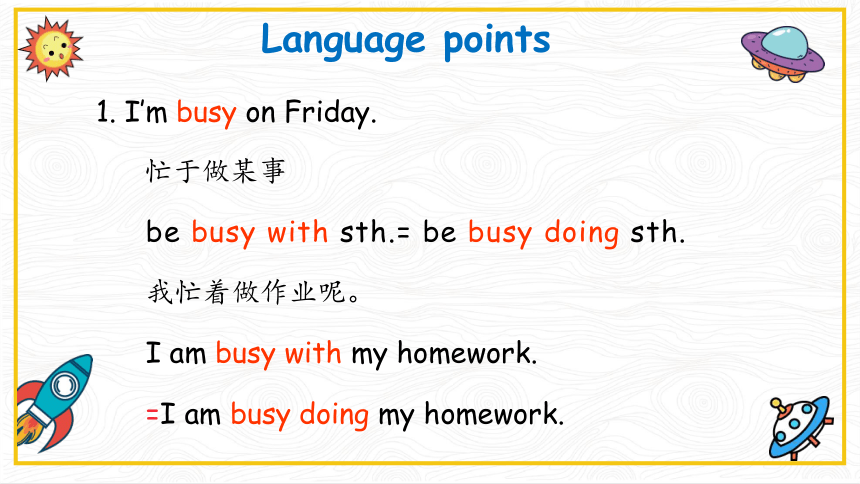 Language points

1. I'm busy on Friday.

忙于做某事

be busy with sth.= be busy doing sth.

我忙着做作业呢。

I am busy with my homework.

=I am busy doing my homework.